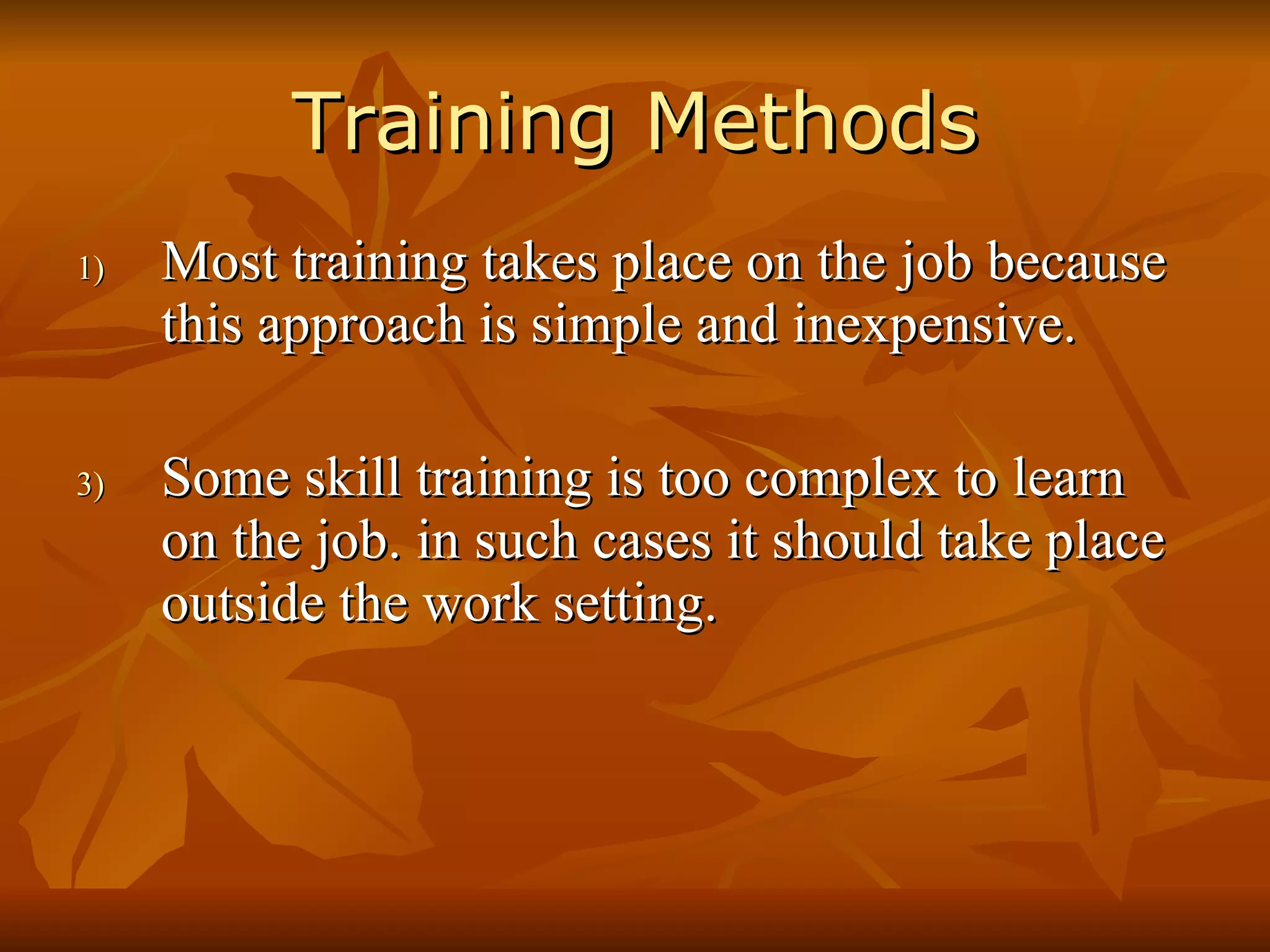 Training Methods

1) Most training takes place on the job because this approach is simple and inexpensive.

3) Some skill training is too complex to learn on the job. in such cases it should take place outside the work setting.